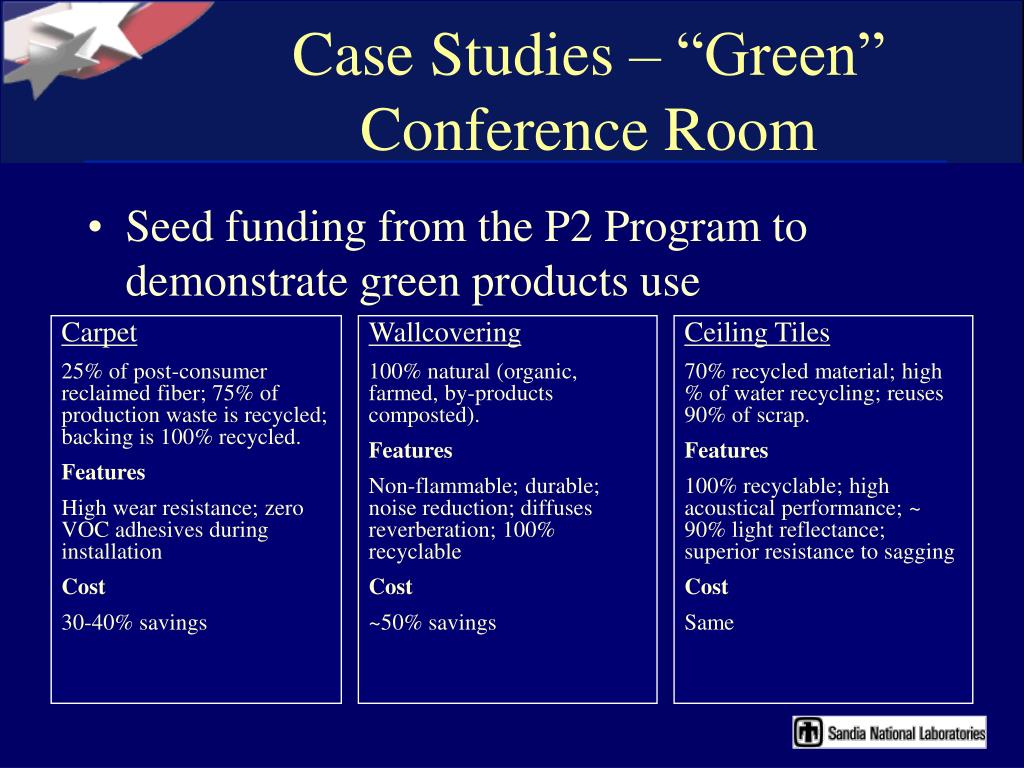 Case Studies – “Green” Conference Room

• Seed funding from the P2 Program to demonstrate green products use

Carpet

25% of post-consumer reclaimed fiber; 75% of production waste is recycled; backing is 100% recycled.

Features

High wear resistance; zero VOC adhesives during installation

Cost

30-40% savings

Wallcovering

100% natural (organic, farmed, by-products composted).

Features

Non-flammable; durable; noise reduction; diffuses reverberation; 100% recyclable

Cost

~50% savings

Ceiling Tiles

70% recycled material; high % of water recycling; reuses 90% of scrap.

Features

100% recyclable; high acoustical performance; ~ 90% light reflectance; superior resistance to sagging

Cost

Same

Sandia National Laboratories